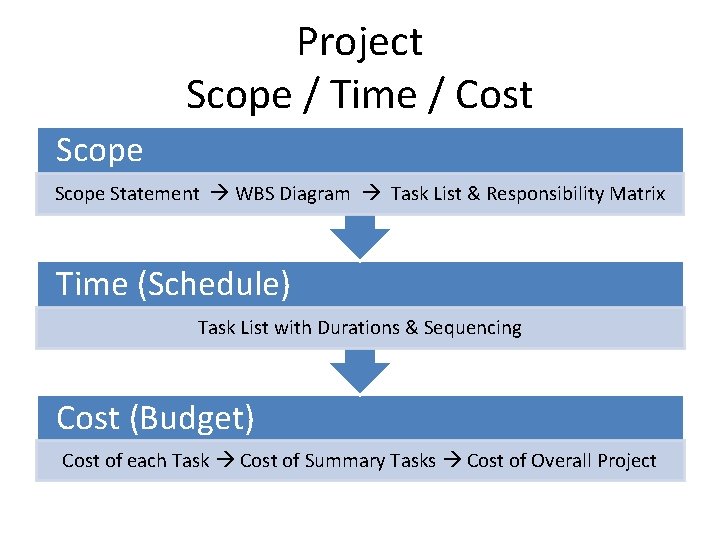 Project
Scope / Time / Cost

Scope

Scope Statement → WBS Diagram → Task List & Responsibility Matrix

Time (Schedule)

Task List with Durations & Sequencing

Cost (Budget)

Cost of each Task → Cost of Summary Tasks → Cost of Overall Project